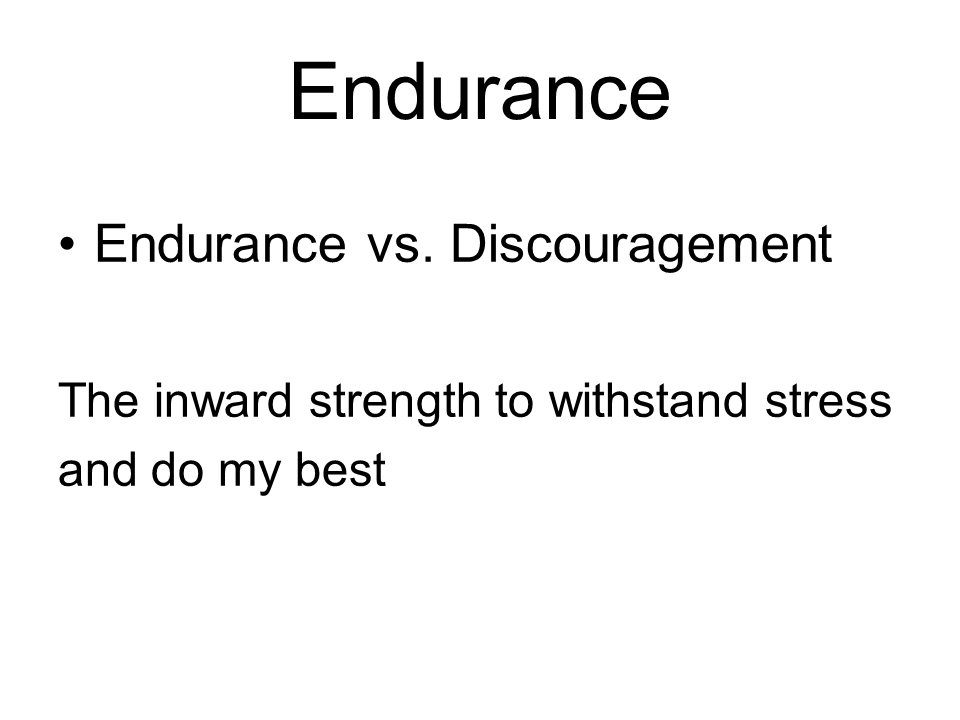 Endurance

• Endurance vs. Discouragement

The inward strength to withstand stress and do my best